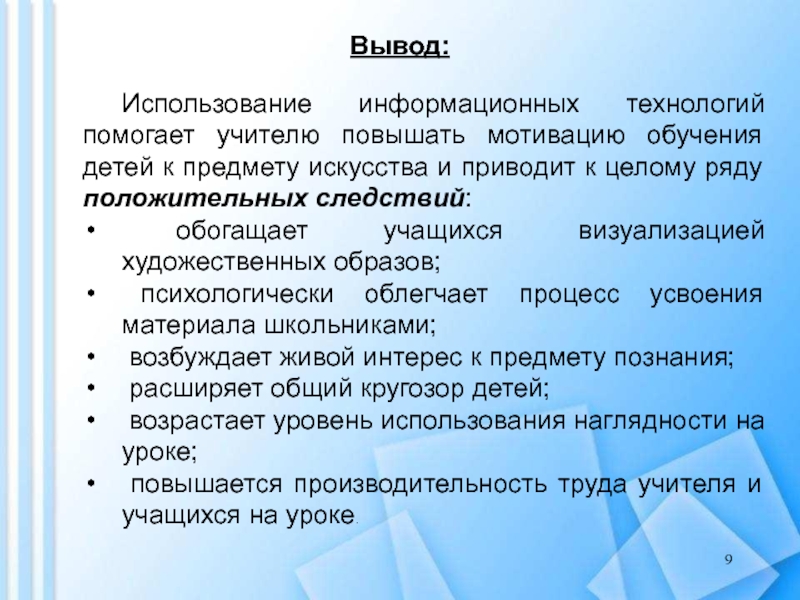 Вывод:

Использование информационных технологий помогает учителю повышать мотивацию обучения детей к предмету искусства и приводит к целому ряду положительных следствий:

• обогащает учащихся визуализацией художественных образов;
• психологически облегчает процесс усвоения материала школьниками;
• возбуждает живой интерес к предмету познания;
• расширяет общий кругозор детей;
• возрастает уровень использования наглядности на уроке;
• повышается производительность труда учителя и учащихся на уроке.

9